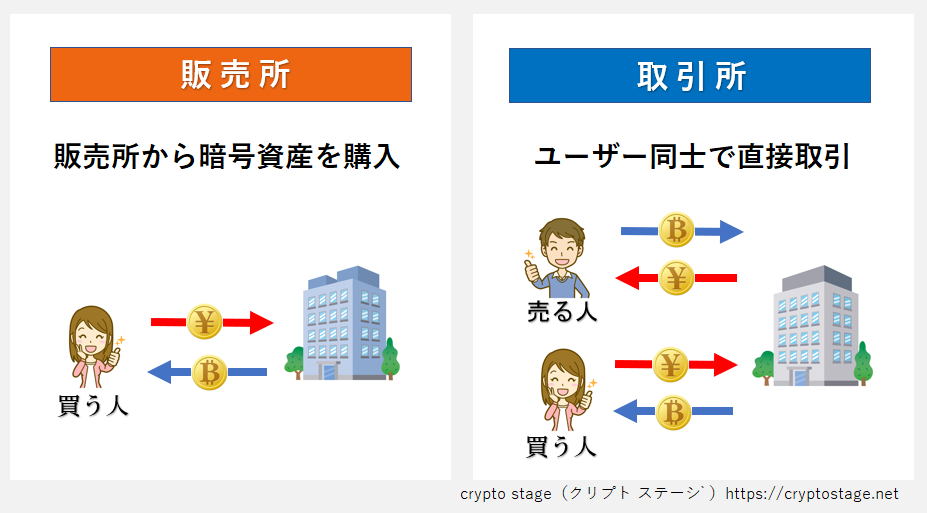 販売所

販売所から暗号資産を購入

¥

B

買う人

取引所

ユーザー同士で直接取引

B

¥

売る人

¥

B

買う人

crypto stage（クリプト ステージ）https://cryptostage.net